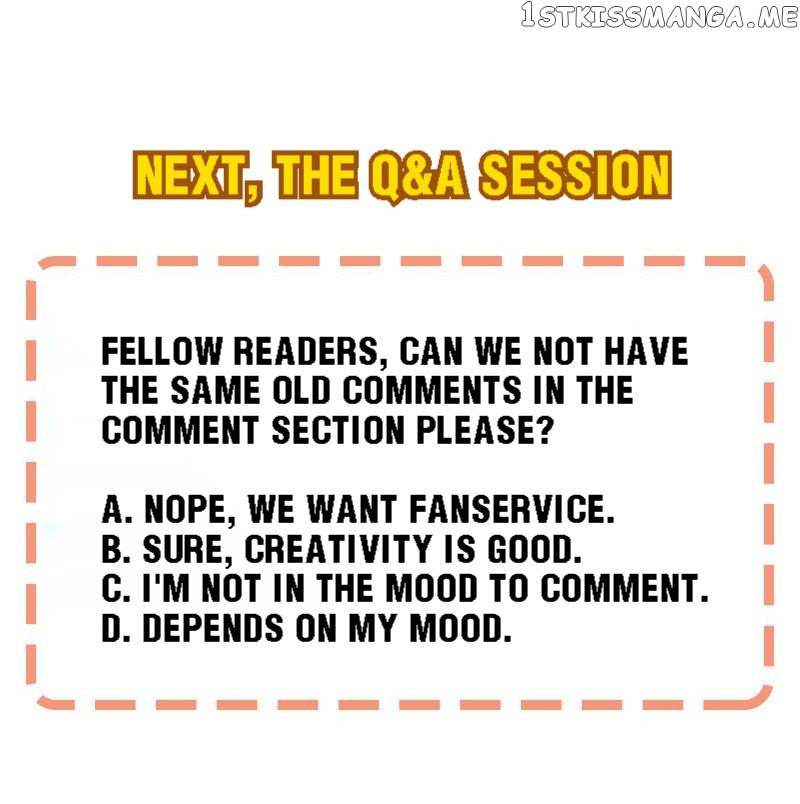 1STKISSMANGA.ME

NEXT, THE Q&A SESSION

FELLOW READERS, CAN WE NOT HAVE THE SAME OLD COMMENTS IN THE COMMENT SECTION PLEASE?

A. NOPE, WE WANT FANSERVICE.
B. SURE, CREATIVITY IS GOOD.
C. I'M NOT IN THE MOOD TO COMMENT.
D. DEPENDS ON MY MOOD.